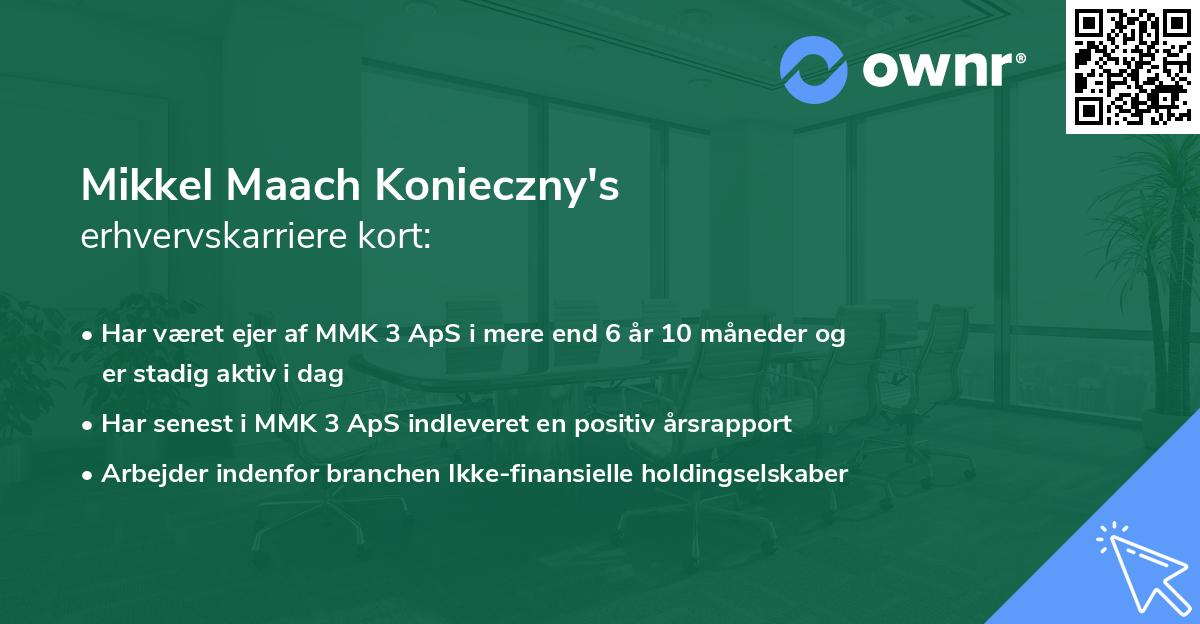 ownr®

Mikkel Maach Konieczny's
erhvervskarriere kort:

• Har været ejer af MMK 3 ApS i mere end 6 år 10 måneder og er stadig aktiv i dag
• Har senest i MMK 3 ApS indleveret en positiv årsrapport
• Arbejder indenfor branchen Ikke-finansielle holdingselskaber